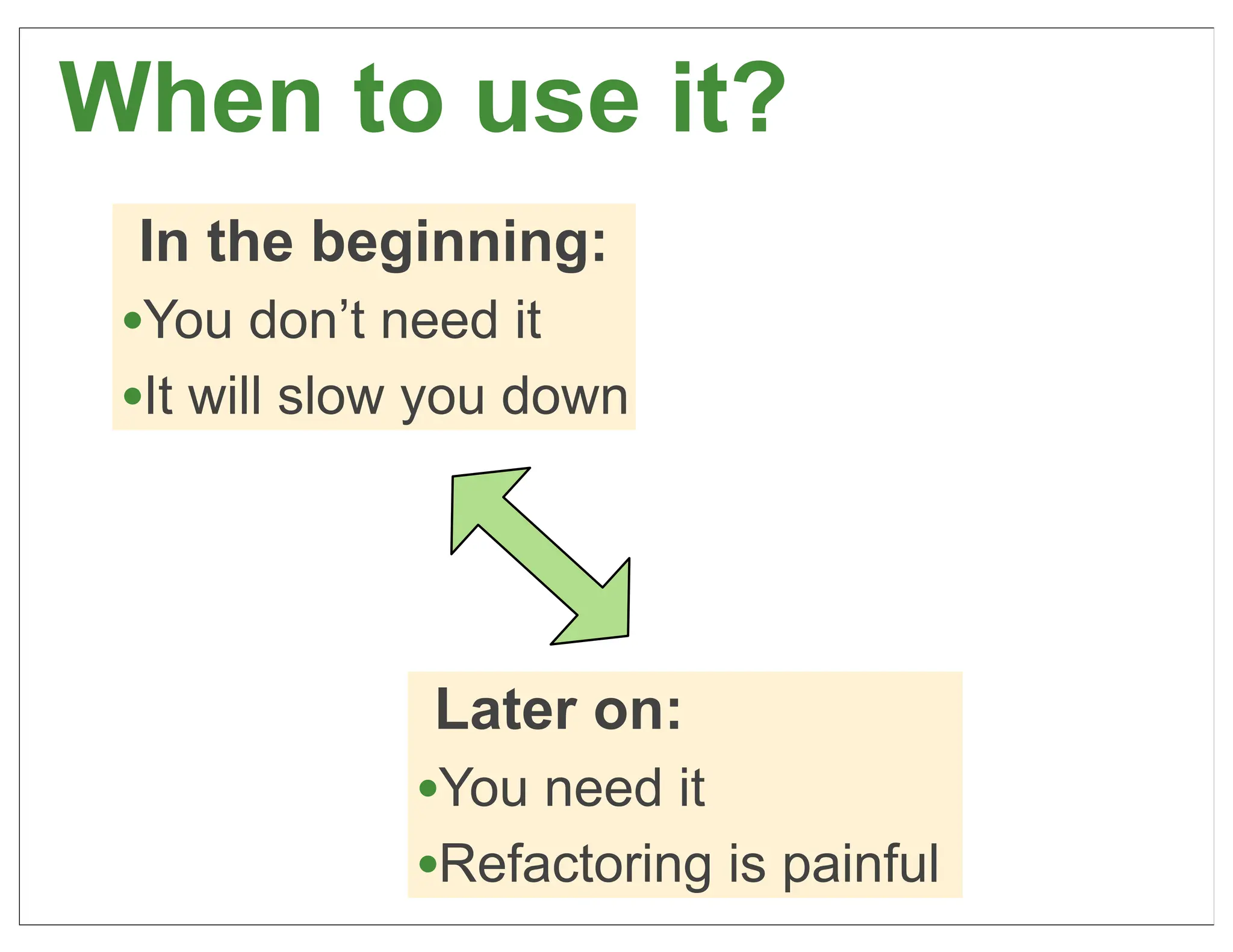 When to use it?

In the beginning:
•You don’t need it
•It will slow you down

Later on:
•You need it
•Refactoring is painful